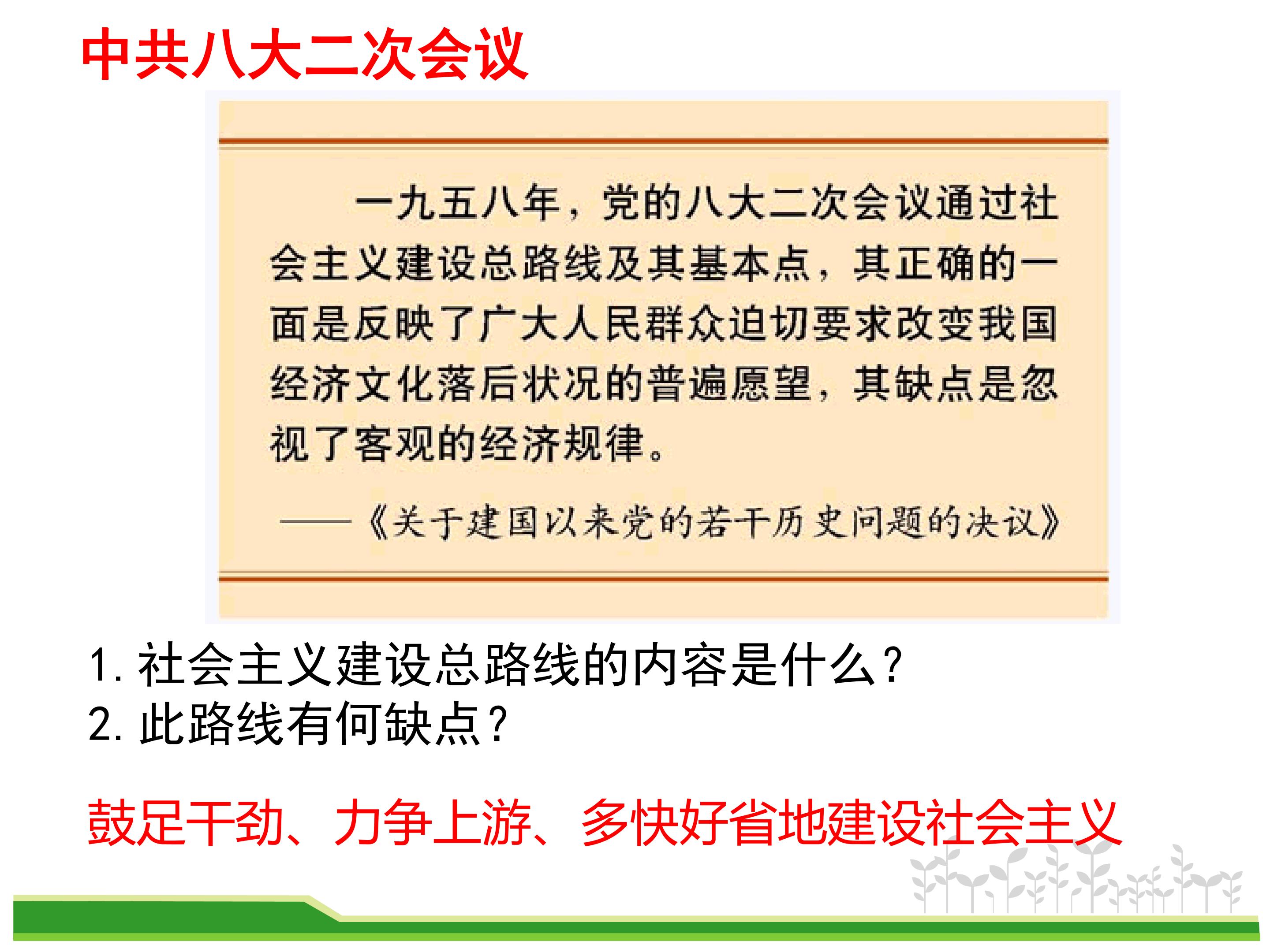 中共八大二次会议

一九五八年，党的八大二次会议通过社会主义建设总路线及其基本点，其正确的一面是反映了广大人民群众迫切要求改变我国经济文化落后状况的普遍愿望，其缺点是忽视了客观的经济规律。

——《关于建国以来党的若干历史问题的决议》

1.社会主义建设总路线的内容是什么？
2.此路线有何缺点？

鼓足干劲、力争上游、多快好省地建设社会主义